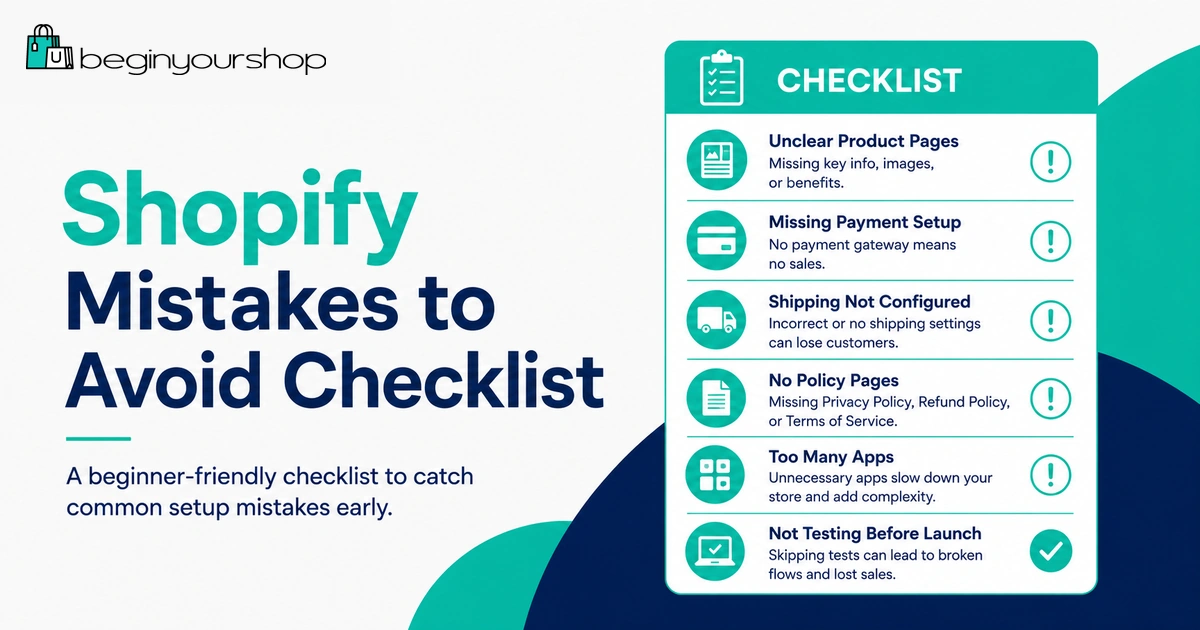 beginyourshop

Shopify Mistakes to Avoid Checklist

A beginner-friendly checklist to catch common setup mistakes early.

CHECKLIST

Unclear Product Pages
Missing key info, images, or benefits.

Missing Payment Setup
No payment gateway means no sales.

Shipping Not Configured
Incorrect or no shipping settings can lose customers.

No Policy Pages
Missing Privacy Policy, Refund Policy, or Terms of Service.

Too Many Apps
Unnecessary apps slow down your store and add complexity.

Not Testing Before Launch
Skipping tests can lead to broken flows and lost sales.